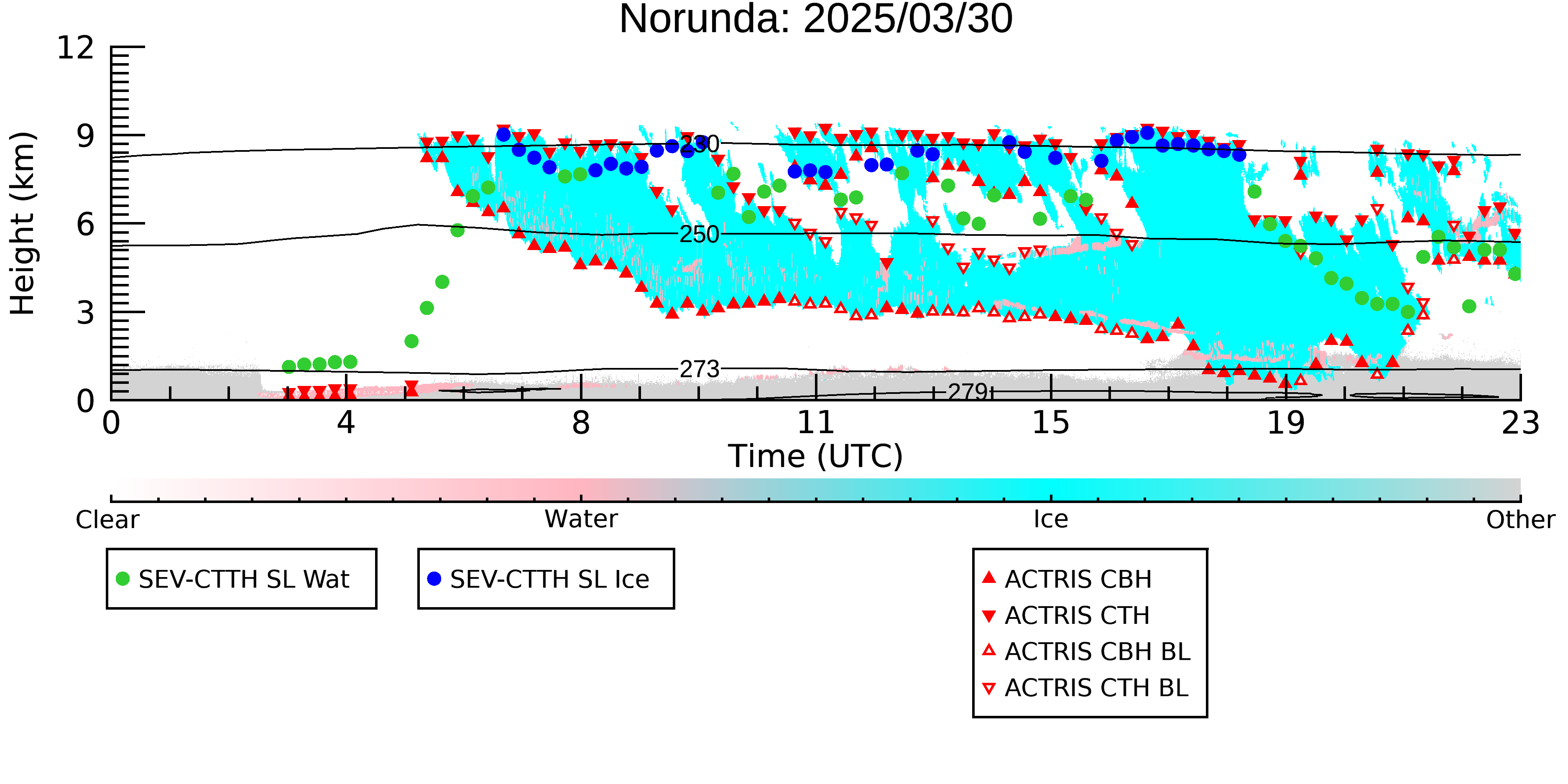 Norunda: 2025/03/30

Height (km)

12
9
6
3
0

230
250
273
279

0
4
8
11
15
19
23

Time (UTC)

Clear
Water
Ice
Other

SEV-CTTH SL Wat

SEV-CTTH SL Ice

ACTRIS CBH
ACTRIS CTH
ACTRIS CBH BL
ACTRIS CTH BL